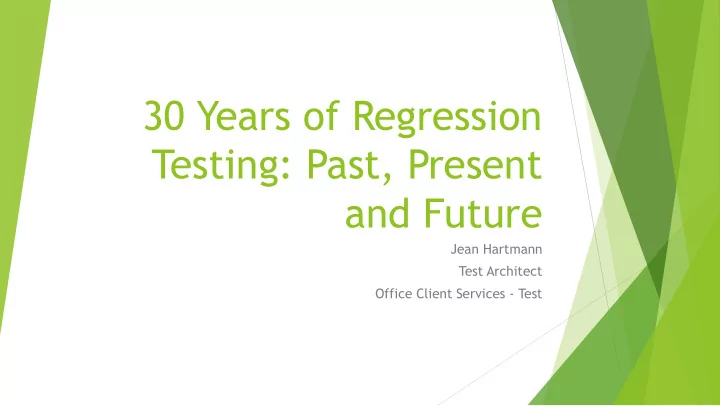 30 Years of Regression Testing: Past, Present and Future

Jean Hartmann
Test Architect
Office Client Services - Test